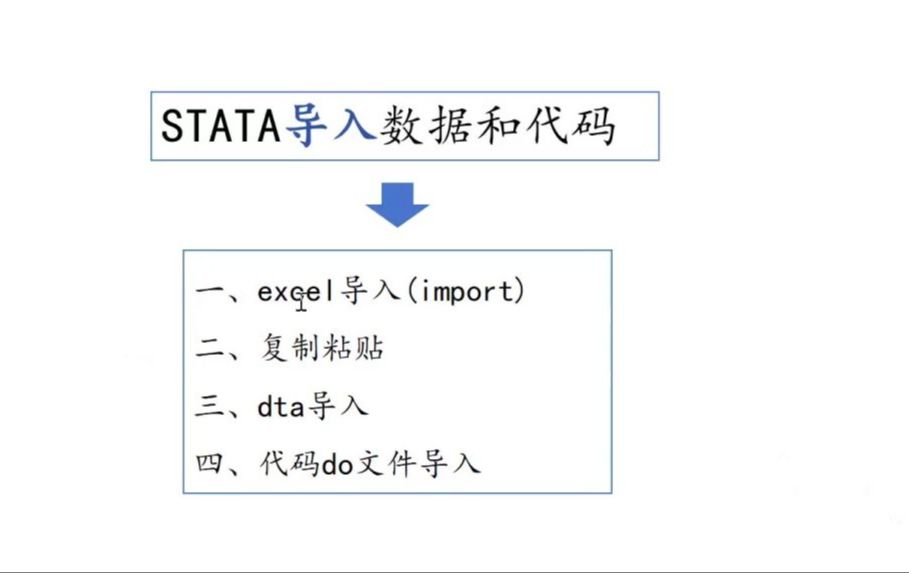 STATA导入数据和代码

一、excel导入(import)

二、复制粘贴

三、dta导入

四、代码do文件导入